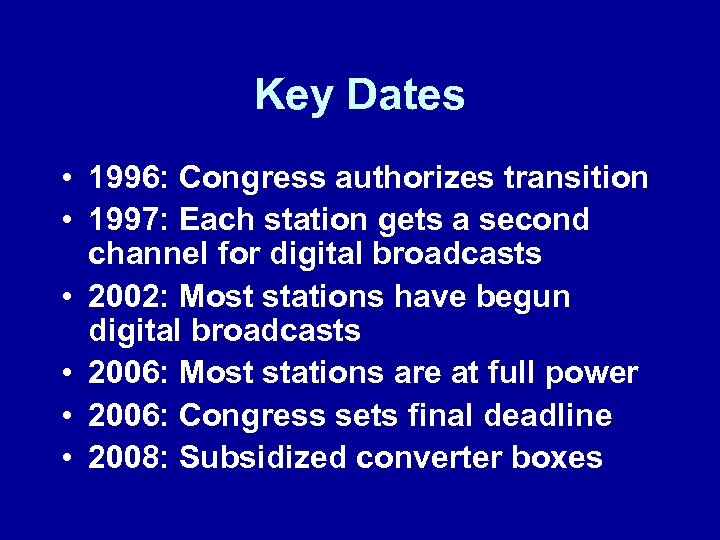 Key Dates

• 1996: Congress authorizes transition
• 1997: Each station gets a second channel for digital broadcasts
• 2002: Most stations have begun digital broadcasts
• 2006: Most stations are at full power
• 2006: Congress sets final deadline
• 2008: Subsidized converter boxes